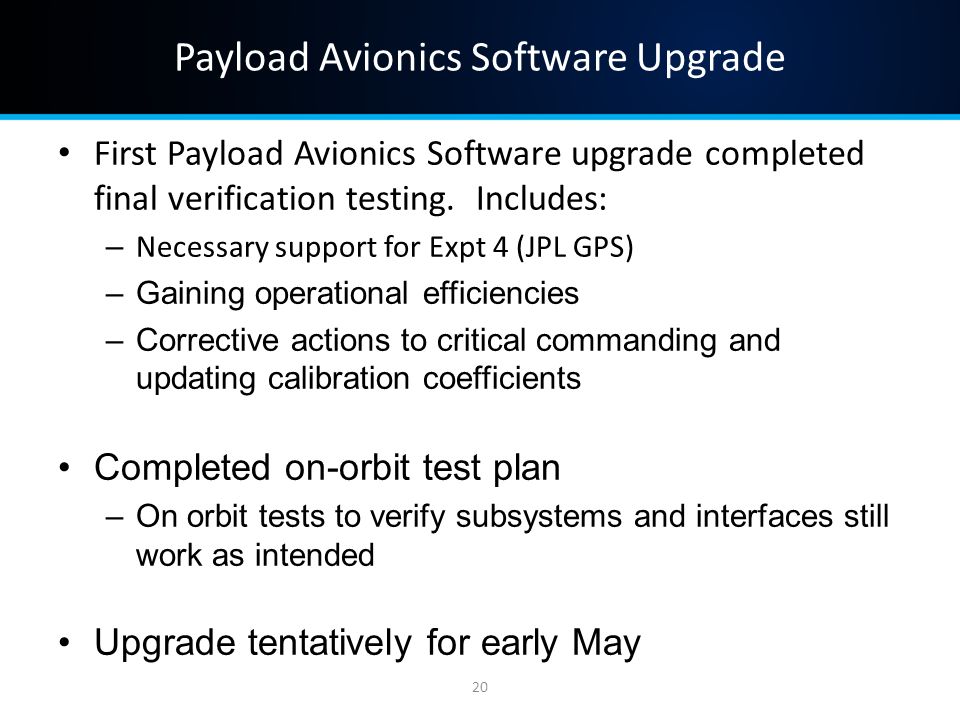 Payload Avionics Software Upgrade

• First Payload Avionics Software upgrade completed final verification testing. Includes:
– Necessary support for Expt 4 (JPL GPS)
– Gaining operational efficiencies
– Corrective actions to critical commanding and updating calibration coefficients

• Completed on-orbit test plan
– On orbit tests to verify subsystems and interfaces still work as intended

• Upgrade tentatively for early May

20